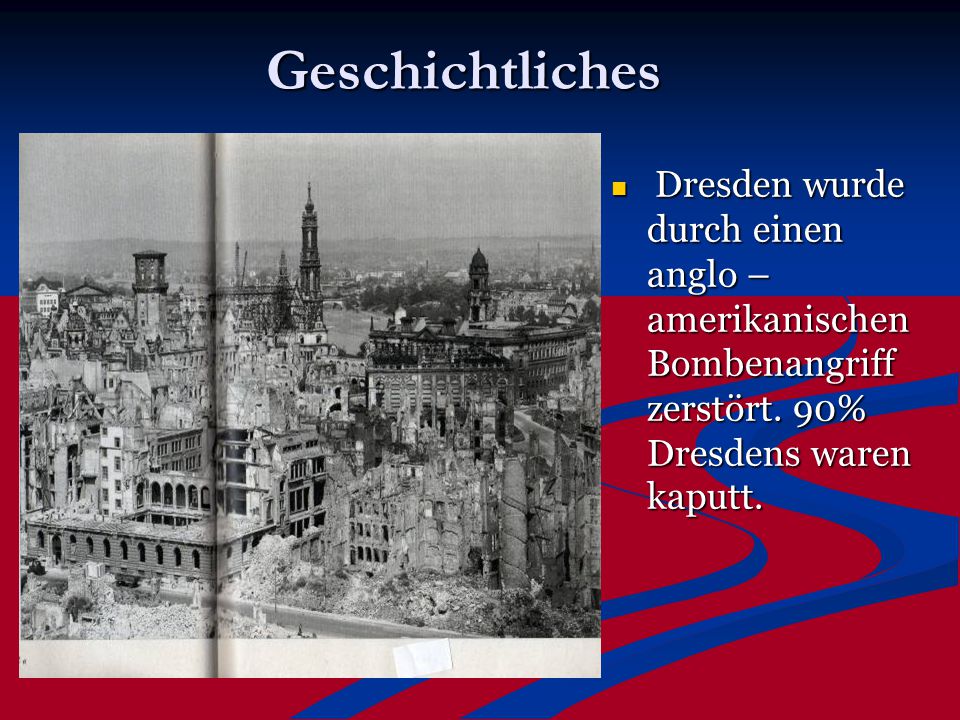 Geschichtliches

Dresden wurde durch einen anglo – amerikanischen Bombenangriff zerstört. 90% Dresdens waren kaputt.